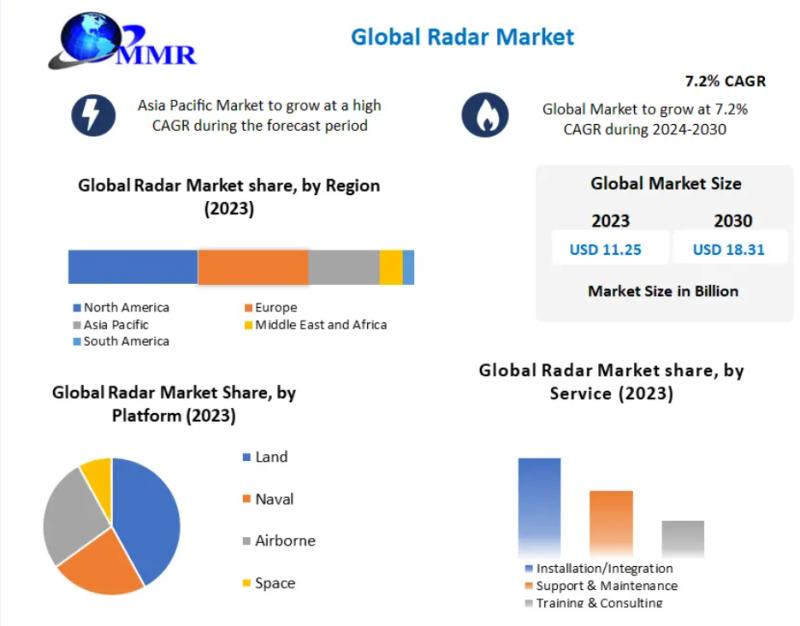 MMR

Global Radar Market

7.2% CAGR

Asia Pacific Market to grow at a high CAGR during the forecast period

Global Market to grow at 7.2% CAGR during 2024-2030

Global Radar Market share, by Region (2023)

North America
Europe
Asia Pacific
Middle East and Africa
South America

Global Market Size

| 2023 | 2030 |
|---|---|
| USD 11.25 | USD 18.31 |

Market Size in Billion

Global Radar Market Share, by Platform (2023)

Land
Naval
Airborne
Space

Global Radar Market share, by Service (2023)

Installation/Integration
Support & Maintenance
Training & Consulting